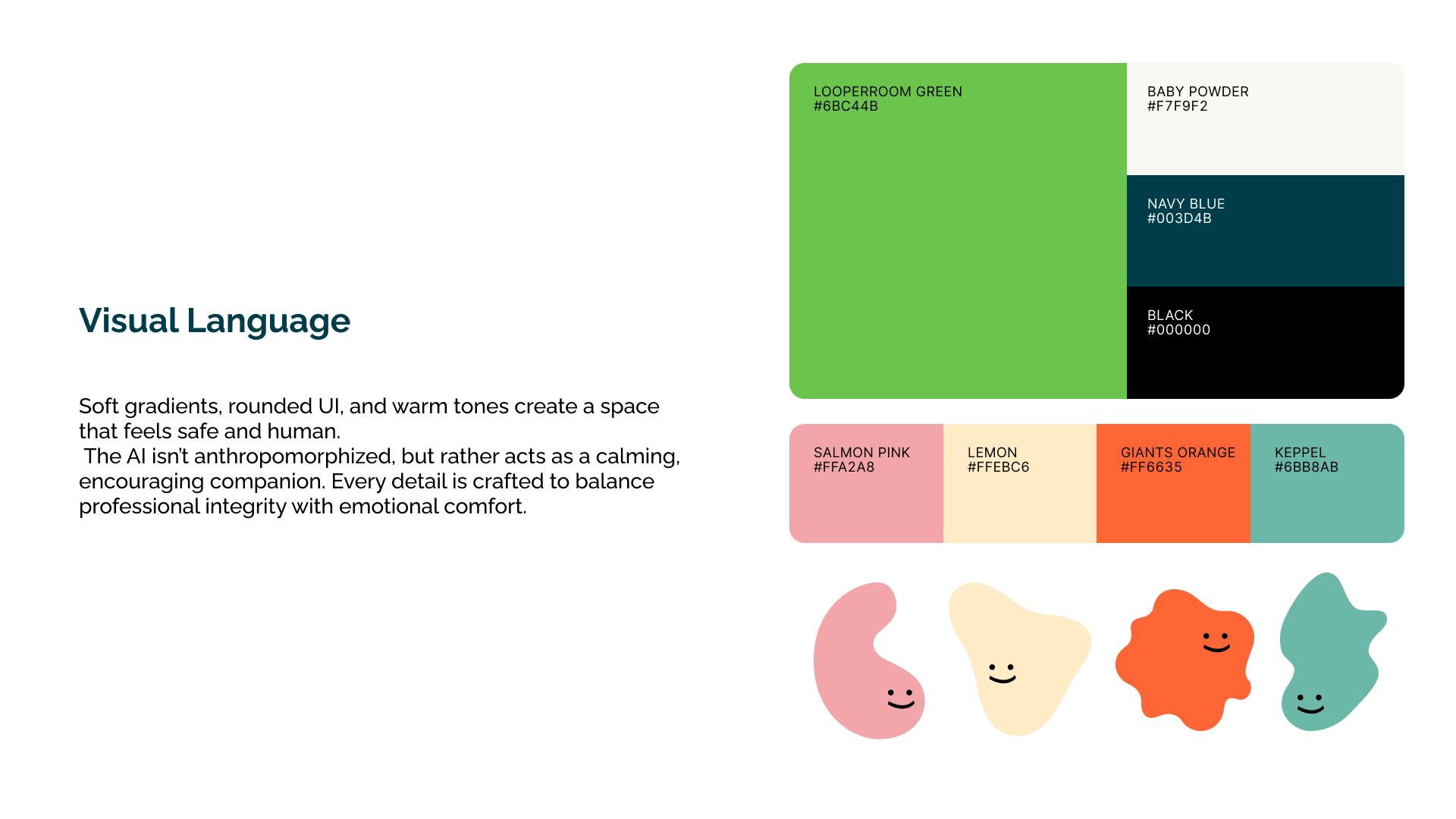 Visual Language

Soft gradients, rounded UI, and warm tones create a space that feels safe and human.
The AI isn't anthropomorphized, but rather acts as a calming, encouraging companion. Every detail is crafted to balance professional integrity with emotional comfort.

LOOPERROOM GREEN
#6BC44B

BABY POWDER
#F7F9F2

NAVY BLUE
#003D4B

BLACK
#000000

SALMON PINK
#FFA2A8

LEMON
#FFEBC6

GIANTS ORANGE
#FF6635

KEPPEL
#6BB8AB